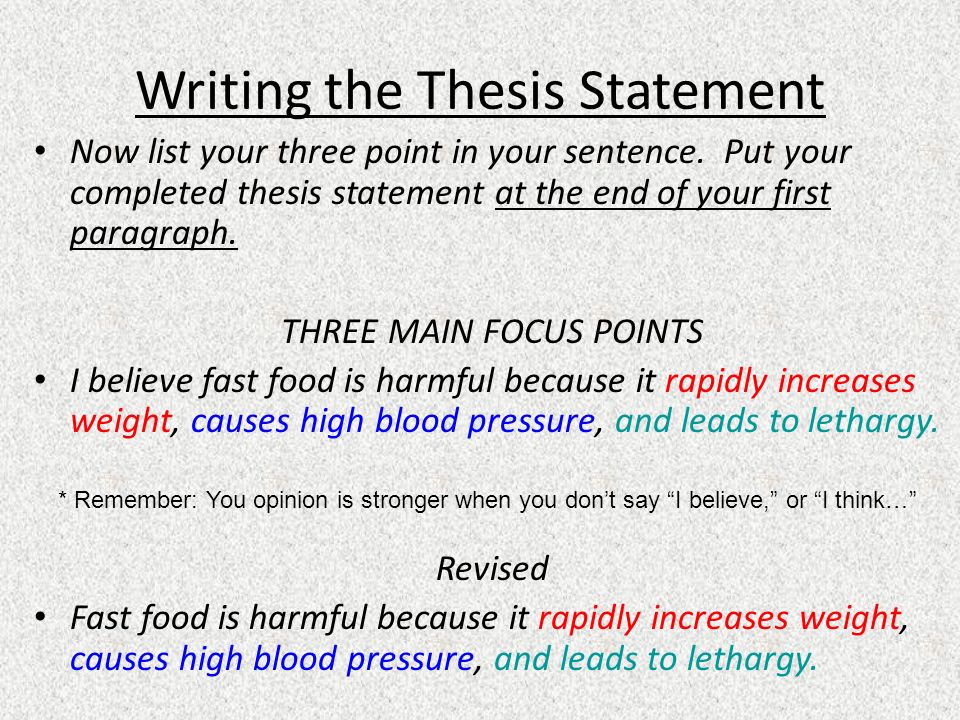 Writing the Thesis Statement

• Now list your three point in your sentence.  Put your completed thesis statement at the end of your first paragraph.

THREE MAIN FOCUS POINTS

• I believe fast food is harmful because it rapidly increases weight, causes high blood pressure, and leads to lethargy.

* Remember: You opinion is stronger when you don't say "I believe," or "I think…"

Revised

• Fast food is harmful because it rapidly increases weight, causes high blood pressure, and leads to lethargy.